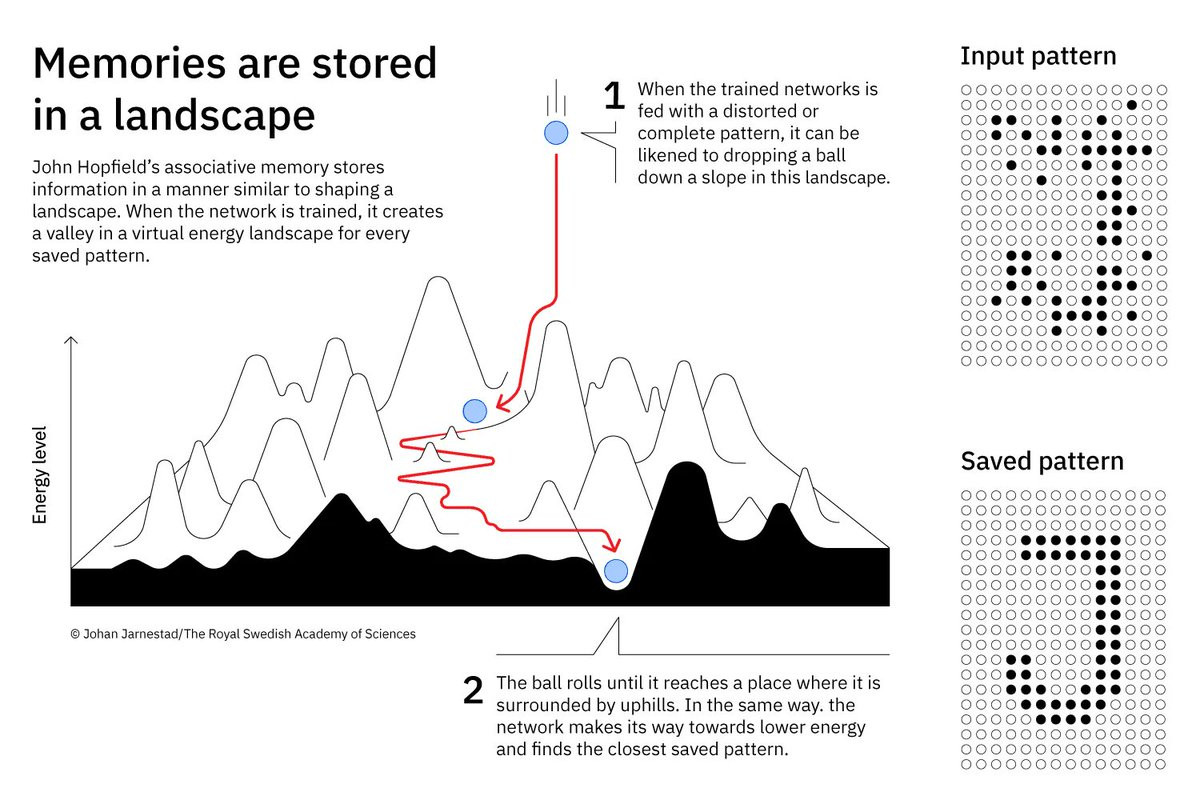 Memories are stored in a landscape

John Hopfield's associative memory stores information in a manner similar to shaping a landscape. When the network is trained, it creates a valley in a virtual energy landscape for every saved pattern.

1 When the trained networks is fed with a distorted or complete pattern, it can be likened to dropping a ball down a slope in this landscape.

Energy level

© Johan Jarnestad/The Royal Swedish Academy of Sciences

2 The ball rolls until it reaches a place where it is surrounded by uphills. In the same way. the network makes its way towards lower energy and finds the closest saved pattern.

Input pattern

Saved pattern